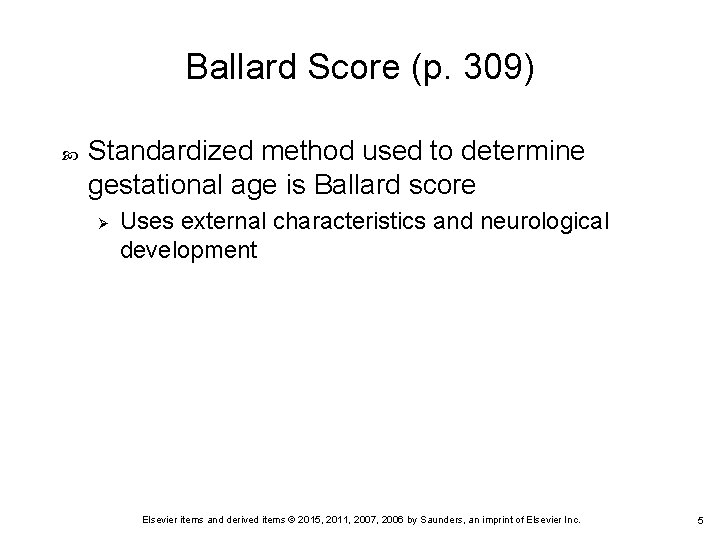 Ballard Score (p. 309)

Standardized method used to determine gestational age is Ballard score

Uses external characteristics and neurological development

Elsevier items and derived items © 2015, 2011, 2007, 2006 by Saunders, an imprint of Elsevier Inc.

5